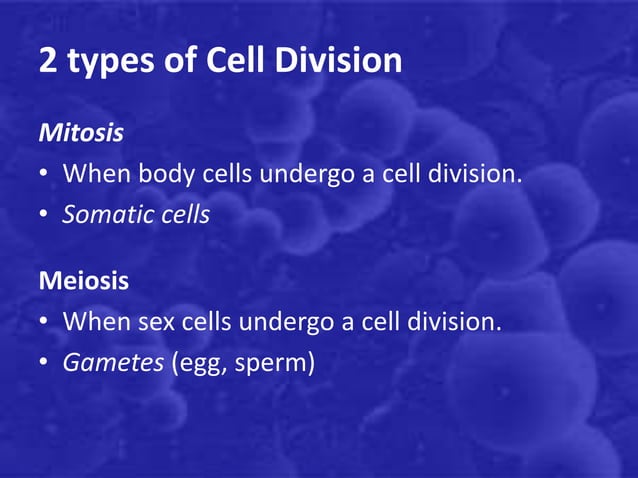 2 types of Cell Division

Mitosis
• When body cells undergo a cell division.
• Somatic cells

Meiosis
• When sex cells undergo a cell division.
• Gametes (egg, sperm)